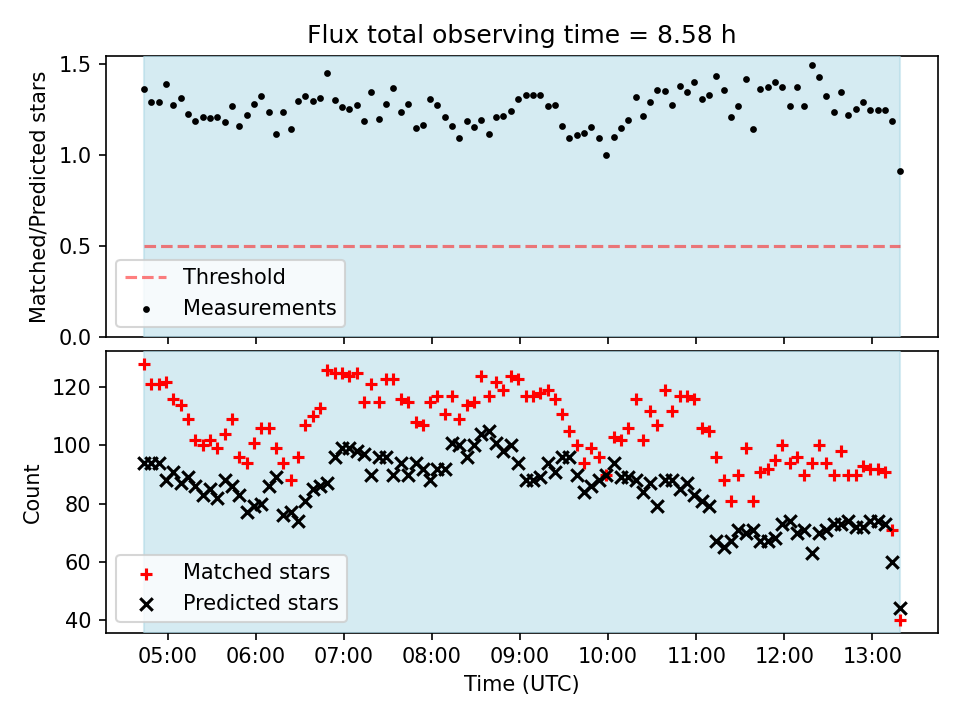 Flux total observing time = 8.58 h

Matched/Predicted stars

1.5
1.0
0.5
0.0

Threshold
Measurements

Count

120
100
80
60
40

Matched stars
Predicted stars

05:00 06:00 07:00 08:00 09:00 10:00 11:00 12:00 13:00

Time (UTC)